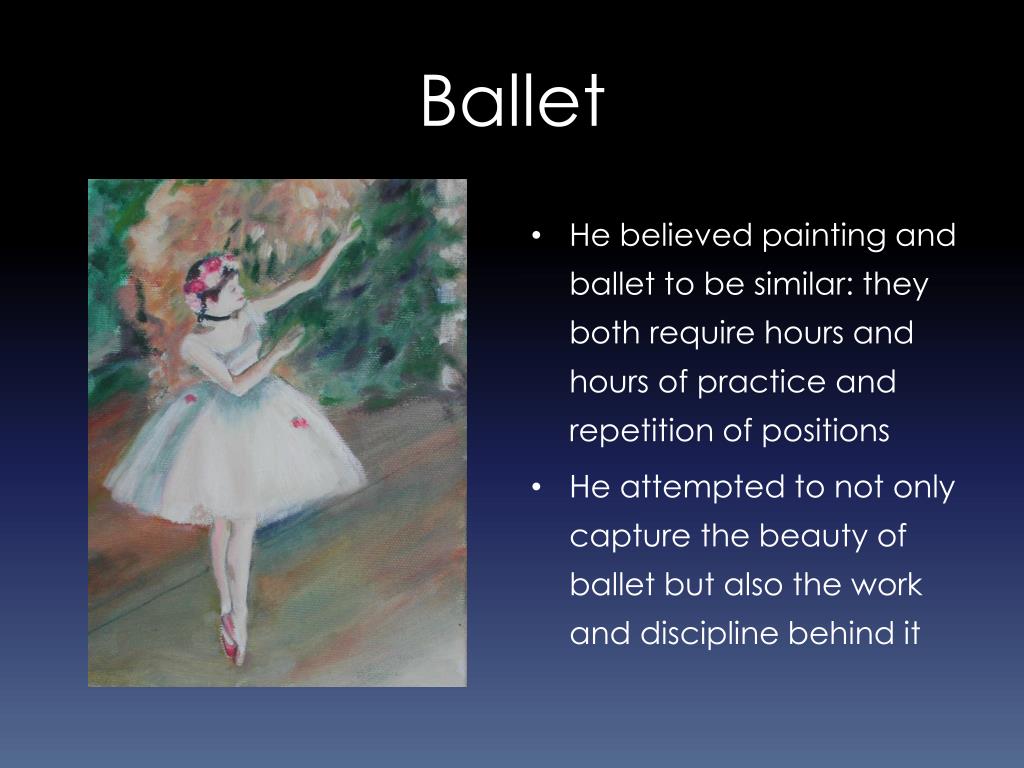 Ballet

• He believed painting and ballet to be similar: they both require hours and hours of practice and repetition of positions

• He attempted to not only capture the beauty of ballet but also the work and discipline behind it